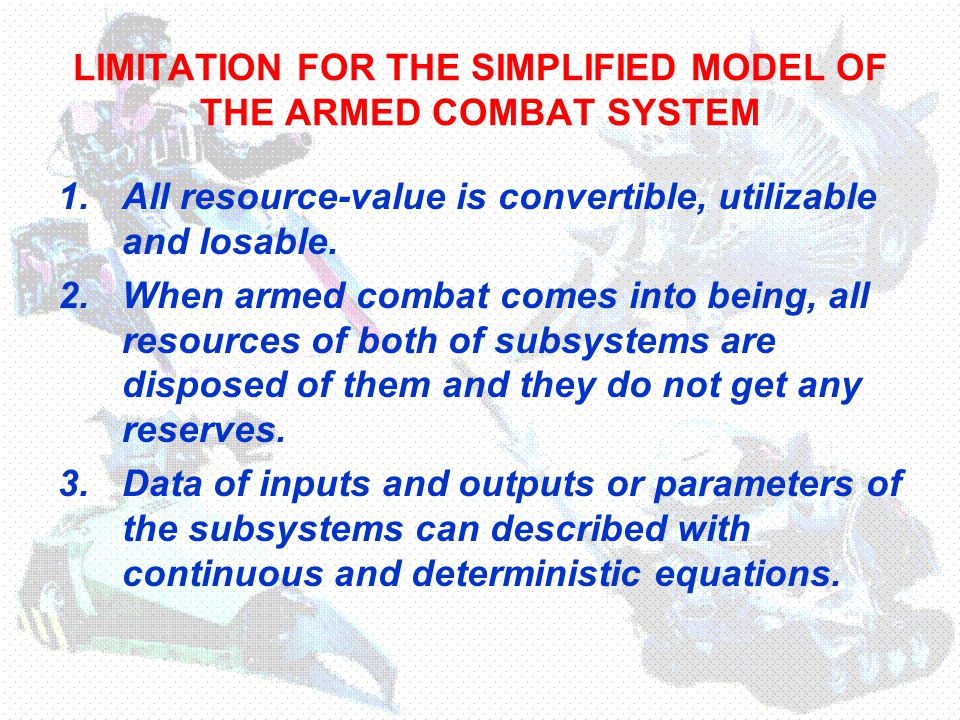 LIMITATION FOR THE SIMPLIFIED MODEL OF THE ARMED COMBAT SYSTEM

1. All resource-value is convertible, utilizable and losable.
2. When armed combat comes into being, all resources of both of subsystems are disposed of them and they do not get any reserves.
3. Data of inputs and outputs or parameters of the subsystems can described with continuous and deterministic equations.